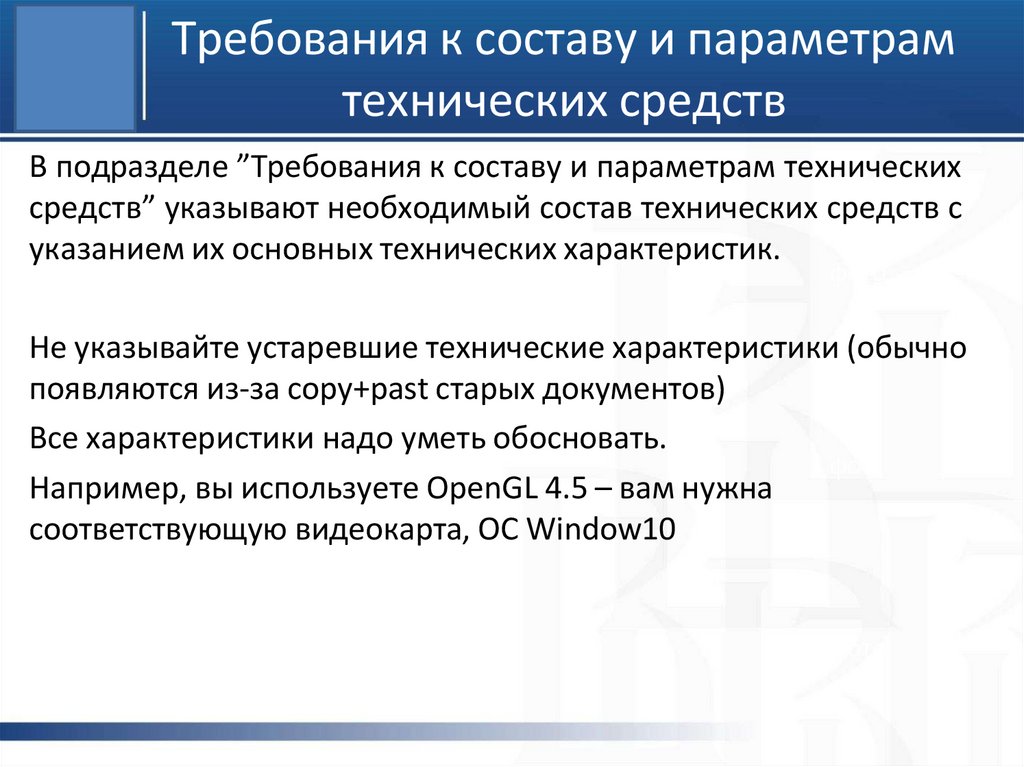 Требования к составу и параметрам технических средств

В подразделе ”Требования к составу и параметрам технических средств” указывают необходимый состав технических средств с указанием их основных технических характеристик.

Не указывайте устаревшие технические характеристики (обычно появляются из-за copy+past старых документов)

Все характеристики надо уметь обосновать.

Например, вы используете OpenGL 4.5 – вам нужна соответствующую видеокарта, ОС Window10